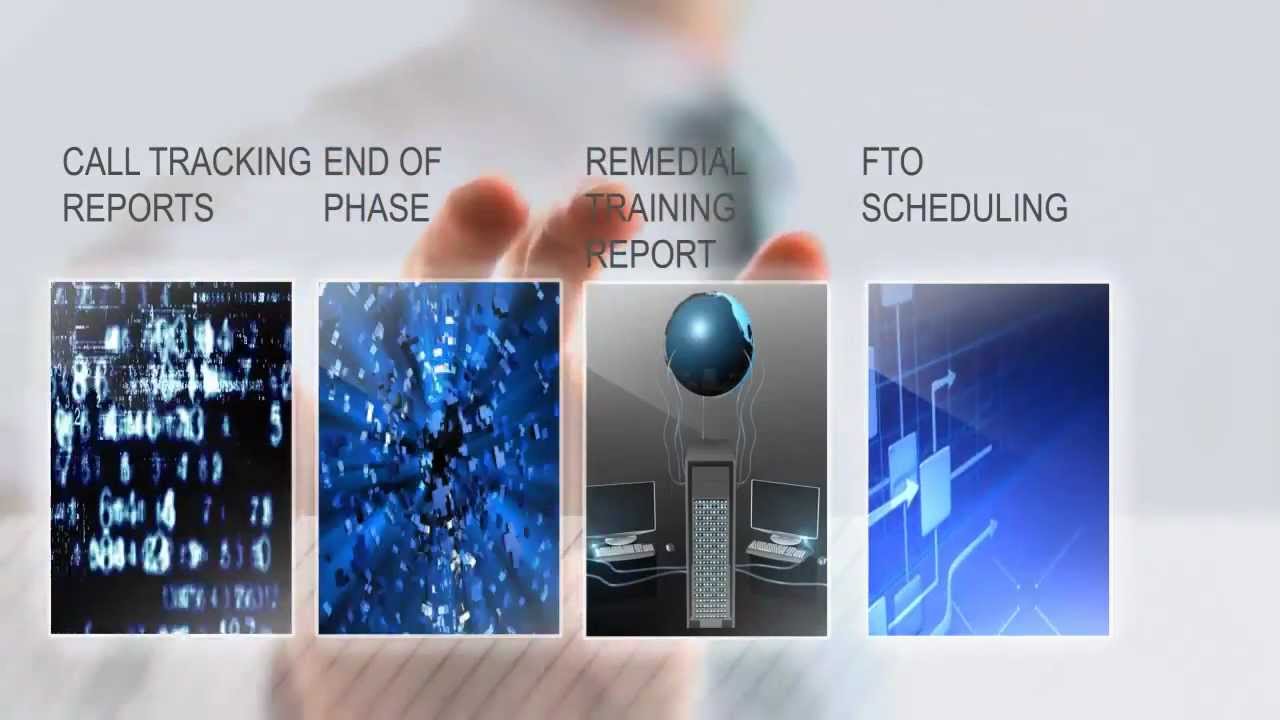 CALL TRACKING REPORTS

END OF PHASE

REMEDIAL TRAINING REPORT

FTO SCHEDULING